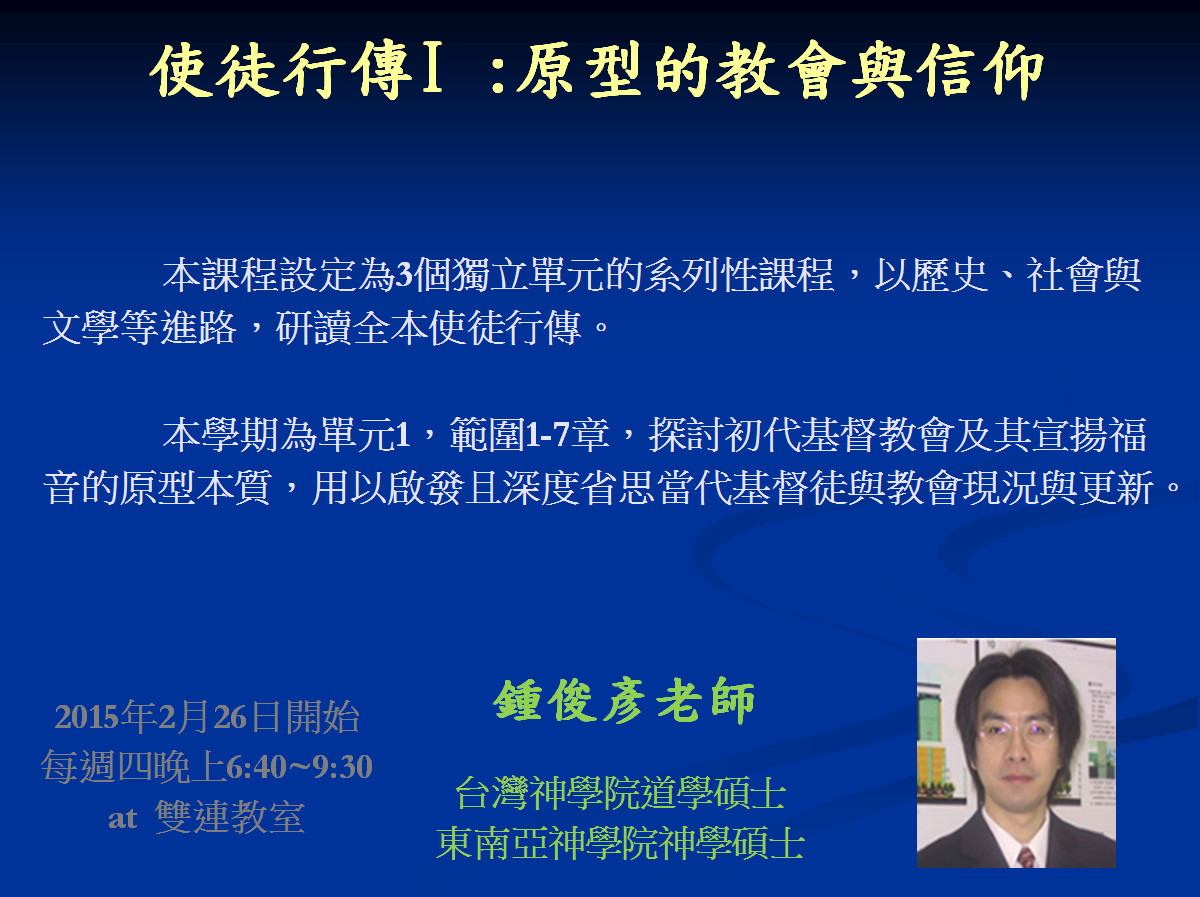 使徒行傳Ｉ：原型的教會與信仰

本課程設定為3個獨立單元的系列性課程，以歷史、社會與文學等進路，研讀全本使徒行傳。

本學期為單元1，範圍1-7章，探討初代基督教會及其宣揚福音的原型本質，用以啟發且深度省思當代基督徒與教會現況與更新。

2015年2月26日開始
每週四晚上6:40~9:30
at 雙連教室

鍾俊彥老師

台灣神學院道學碩士
東南亞神學院神學碩士